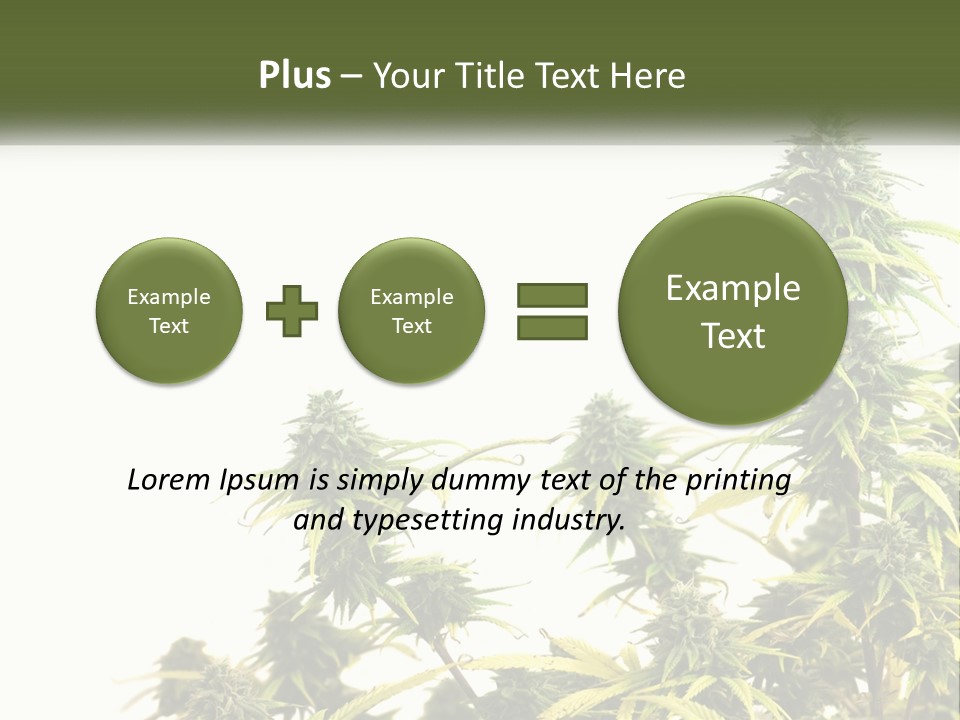 Plus – Your Title Text Here

Example Text

Example Text

Example Text

Lorem Ipsum is simply dummy text of the printing and typesetting industry.